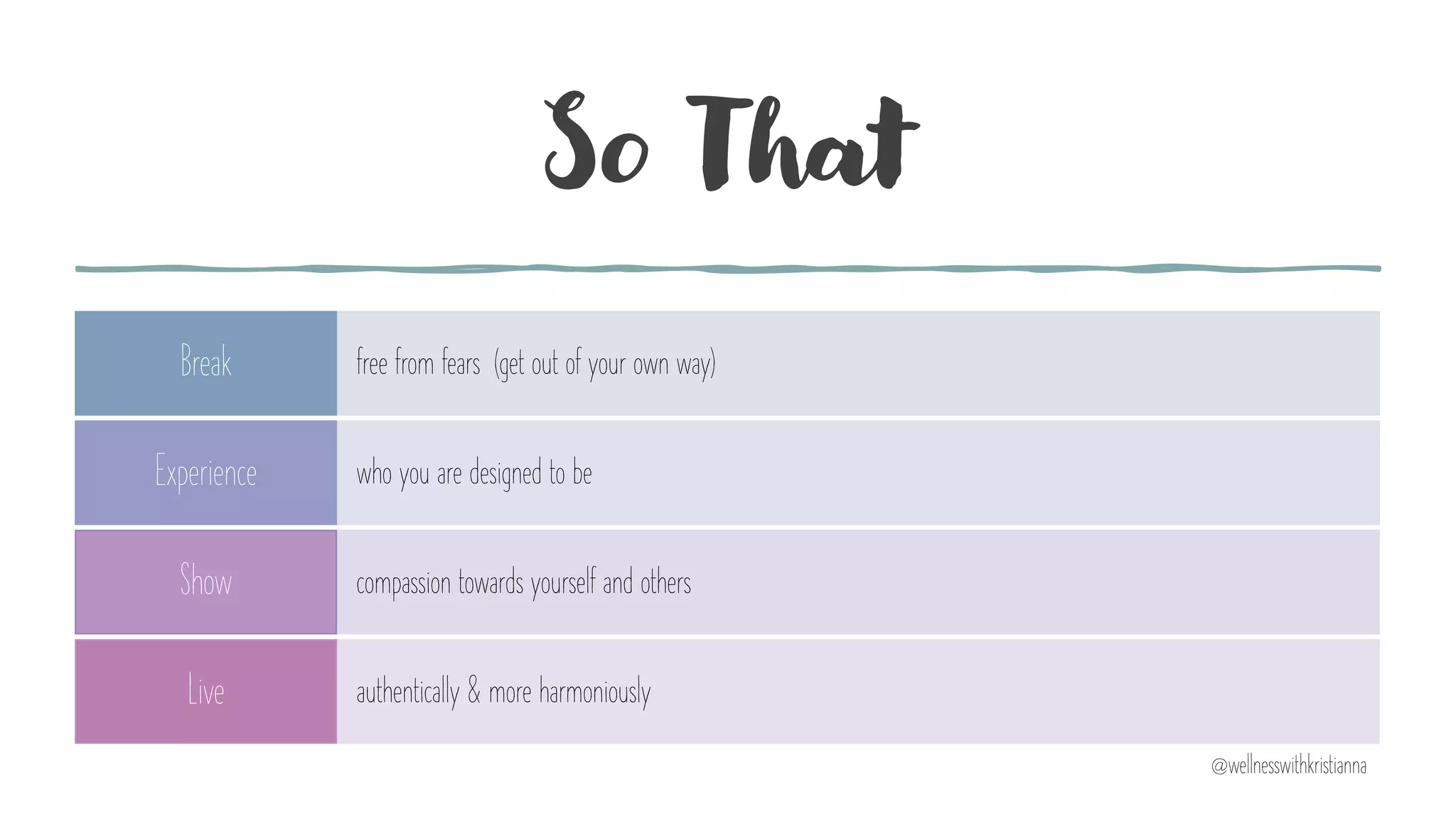 So That

| Break | free from fears (get out of your own way) |
|---|---|
| Experience | who you are designed to be |
| Show | compassion towards yourself and others |
| Live | authentically & more harmoniously |

@wellnesswithkristianna